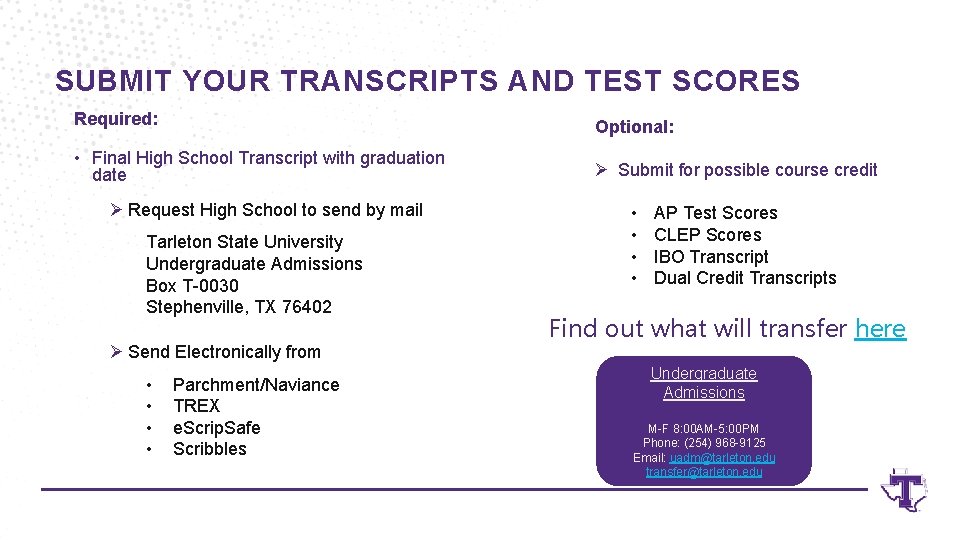 SUBMIT YOUR TRANSCRIPTS AND TEST SCORES

Required:

• Final High School Transcript with graduation date

➢ Request High School to send by mail

Tarleton State University
Undergraduate Admissions
Box T-0030
Stephenville, TX 76402

➢ Send Electronically from

• Parchment/Naviance
• TREX
• eScripSafe
• Scribbles

Optional:

➢ Submit for possible course credit

• AP Test Scores
• CLEP Scores
• IBO Transcript
• Dual Credit Transcripts

Find out what will transfer here

Undergraduate Admissions

M-F 8:00AM-5:00PM
Phone: (254) 968-9125
Email: uadm@tarleton.edu
transfer@tarleton.edu